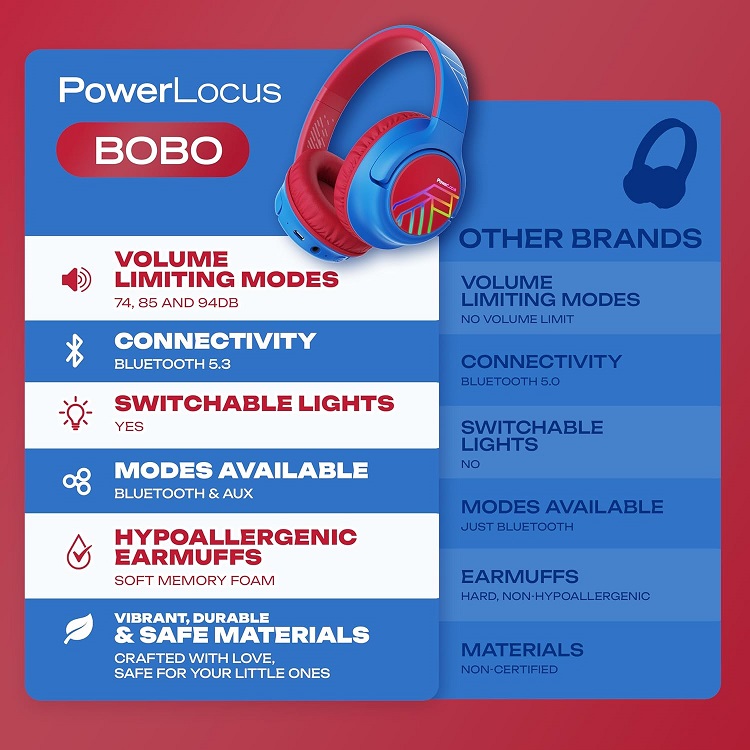 PowerLocus

BOBO

PowerLocus

VOLUME LIMITING MODES
74, 85 AND 94DB

CONNECTIVITY
BLUETOOTH 5.3

SWITCHABLE LIGHTS
YES

MODES AVAILABLE
BLUETOOTH & AUX

HYPOALLERGENIC EARMUFFS
SOFT MEMORY FOAM

VIBRANT, DURABLE & SAFE MATERIALS
CRAFTED WITH LOVE, SAFE FOR YOUR LITTLE ONES

OTHER BRANDS

VOLUME LIMITING MODES
NO VOLUME LIMIT

CONNECTIVITY
BLUETOOTH 5.0

SWITCHABLE LIGHTS
NO

MODES AVAILABLE
JUST BLUETOOTH

EARMUFFS
HARD, NON-HYPOALLERGENIC

MATERIALS
NON-CERTIFIED